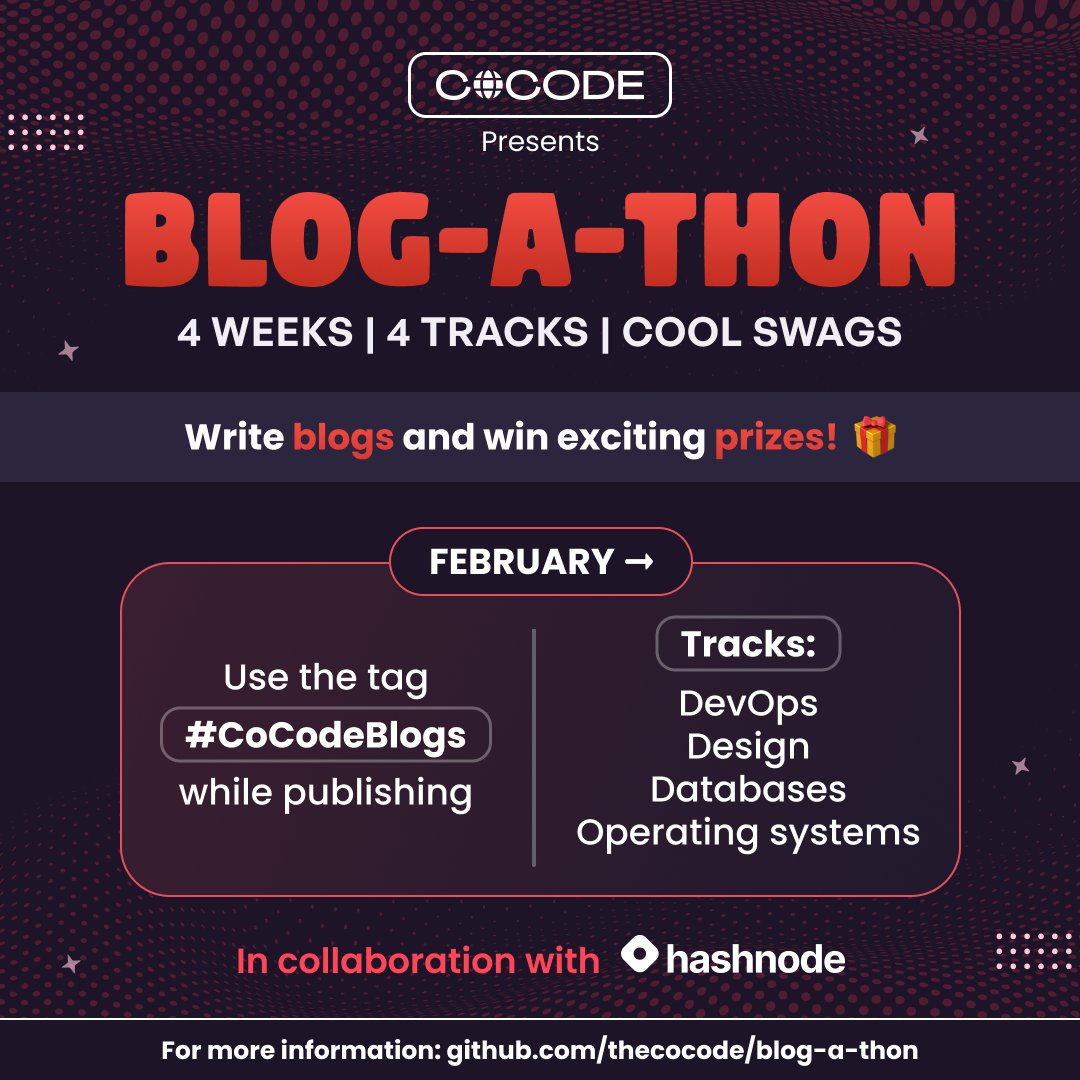 COCODE
Presents

BLOG-A-THON

4 WEEKS | 4 TRACKS | COOL SWAGS

Write blogs and win exciting prizes! 🎁

FEBRUARY →

Use the tag
#CoCodeBlogs
while publishing

Tracks:
DevOps
Design
Databases
Operating systems

In collaboration with hashnode

For more information: github.com/thecocode/blog-a-thon